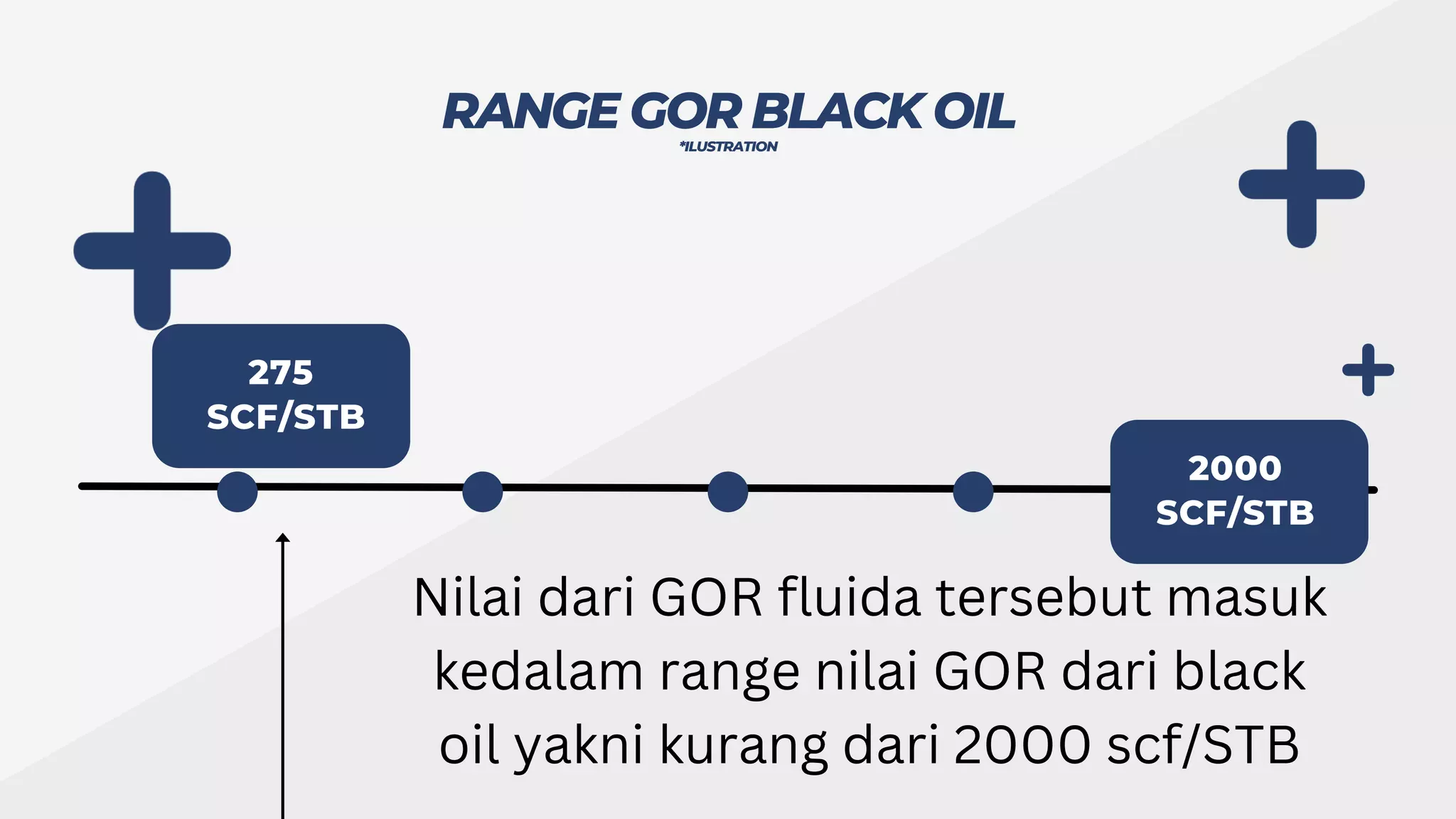 RANGE GOR BLACK OIL
*ILUSTRATION

275
SCF/STB

2000
SCF/STB

Nilai dari GOR fluida tersebut masuk kedalam range nilai GOR dari black oil yakni kurang dari 2000 scf/STB